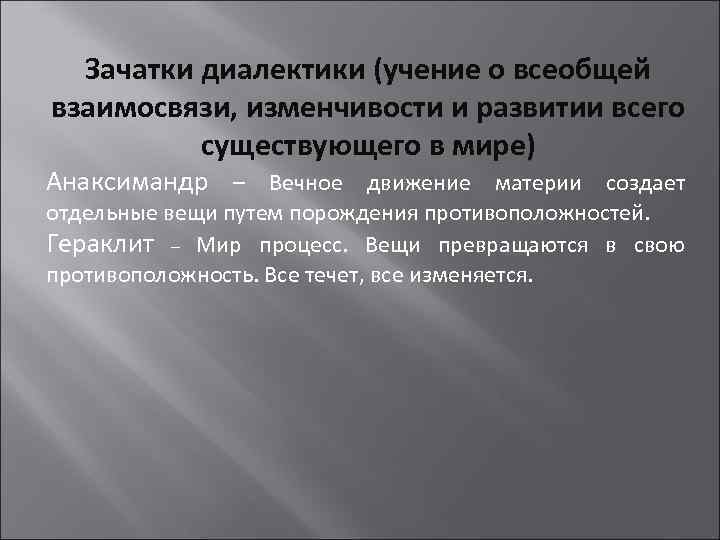 Зачатки диалектики (учение о всеобщей взаимосвязи, изменчивости и развитии всего существующего в мире)

Анаксимандр – Вечное движение материи создает отдельные вещи путем порождения противоположностей.

Гераклит – Мир процесс. Вещи превращаются в свою противоположность. Все течет, все изменяется.